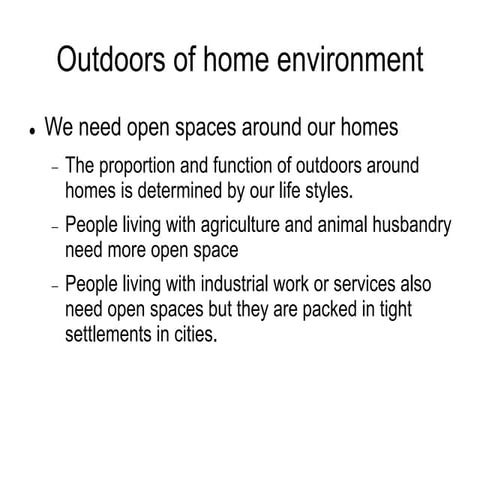 Outdoors of home environment

• We need open spaces around our homes

– The proportion and function of outdoors around homes is determined by our life styles.

– People living with agriculture and animal husbandry need more open space

– People living with industrial work or services also need open spaces but they are packed in tight settlements in cities.